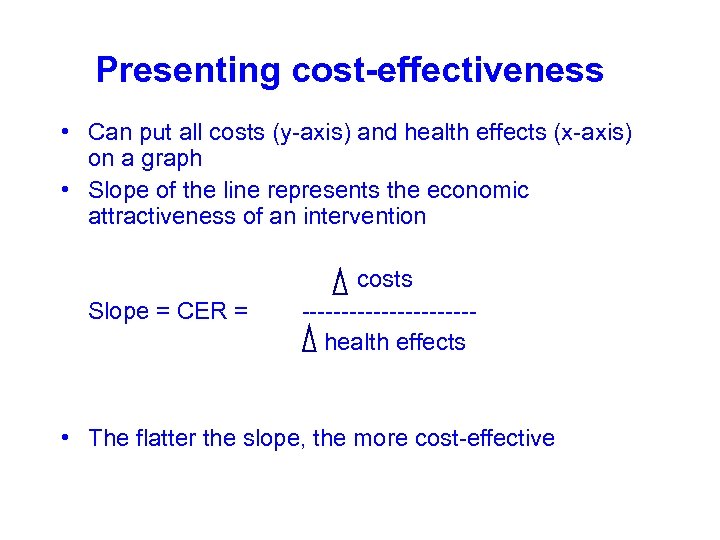 Presenting cost-effectiveness

• Can put all costs (y-axis) and health effects (x-axis) on a graph
• Slope of the line represents the economic attractiveness of an intervention

Slope = CER = $\frac{\Delta \text{ costs}}{\Delta \text{ health effects}}$

• The flatter the slope, the more cost-effective